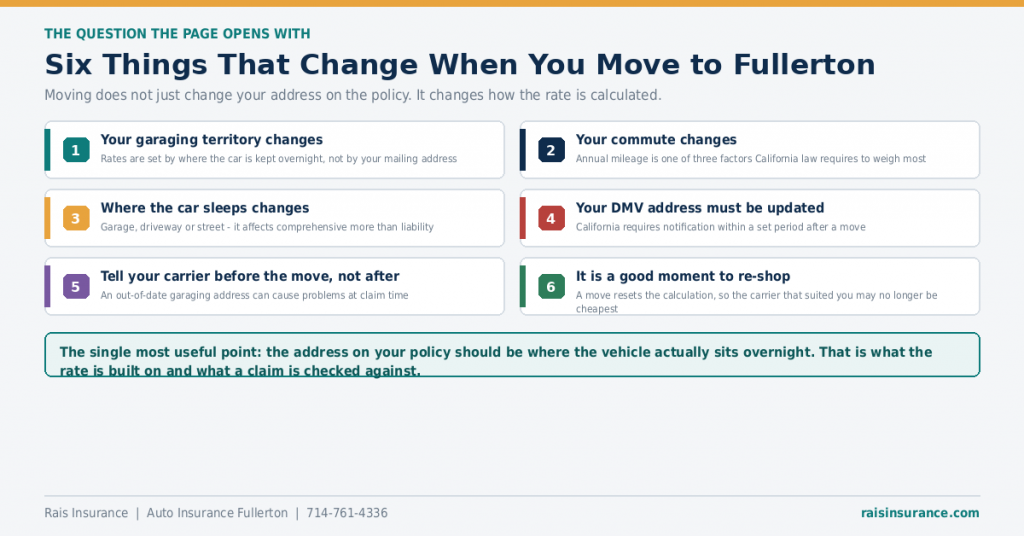 THE QUESTION THE PAGE OPENS WITH

Six Things That Change When You Move to Fullerton

Moving does not just change your address on the policy. It changes how the rate is calculated.

1 Your garaging territory changes
Rates are set by where the car is kept overnight, not by your mailing address

2 Your commute changes
Annual mileage is one of three factors California law requires to weigh most

3 Where the car sleeps changes
Garage, driveway or street - it affects comprehensive more than liability

4 Your DMV address must be updated
California requires notification within a set period after a move

5 Tell your carrier before the move, not after
An out-of-date garaging address can cause problems at claim time

6 It is a good moment to re-shop
A move resets the calculation, so the carrier that suited you may no longer be cheapest

The single most useful point: the address on your policy should be where the vehicle actually sits overnight. That is what the rate is built on and what a claim is checked against.

Rais Insurance | Auto Insurance Fullerton | 714-761-4336

raisinsurance.com